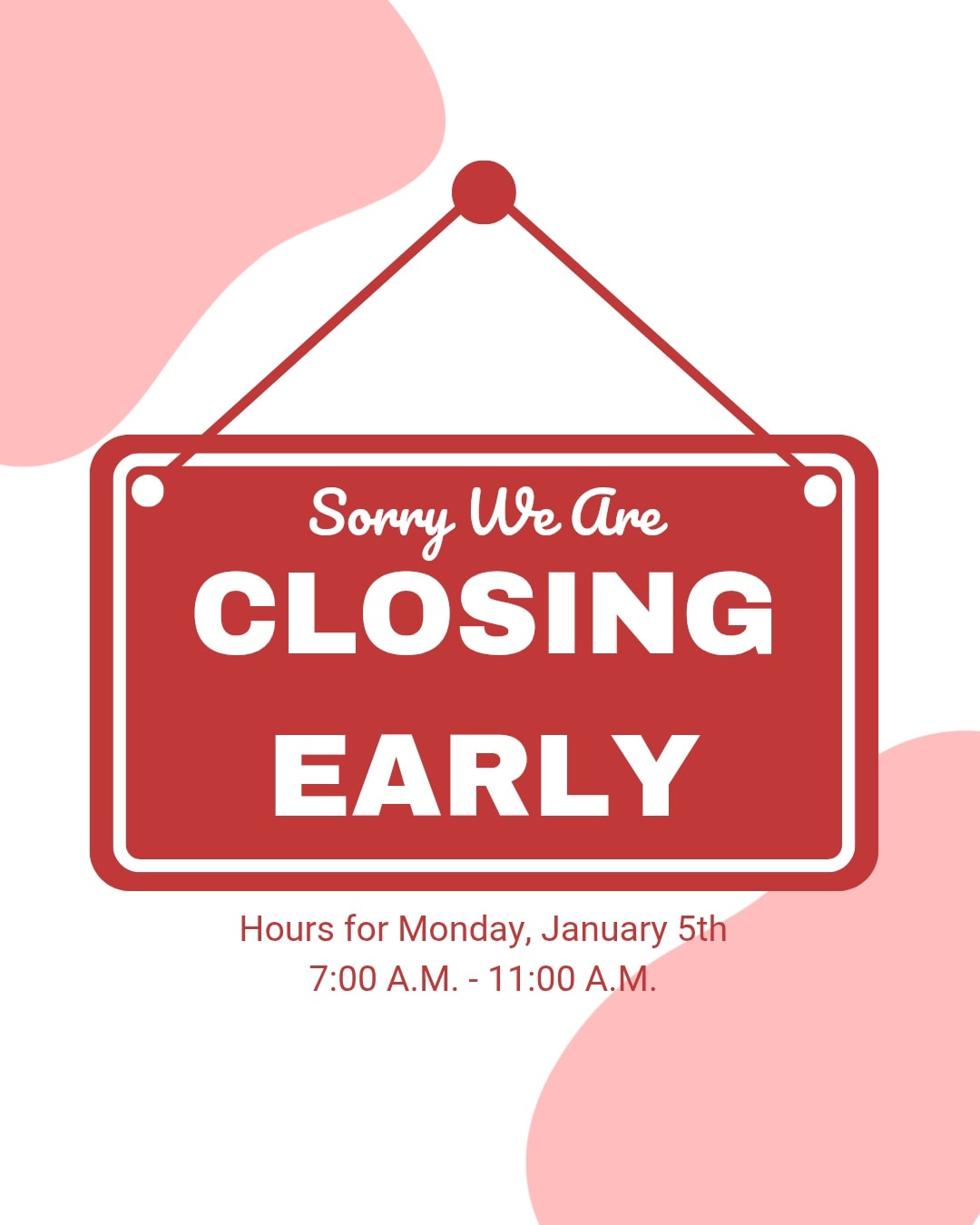 Sorry We Are
CLOSING
EARLY

Hours for Monday, January 5th
7:00 A.M. - 11:00 A.M.